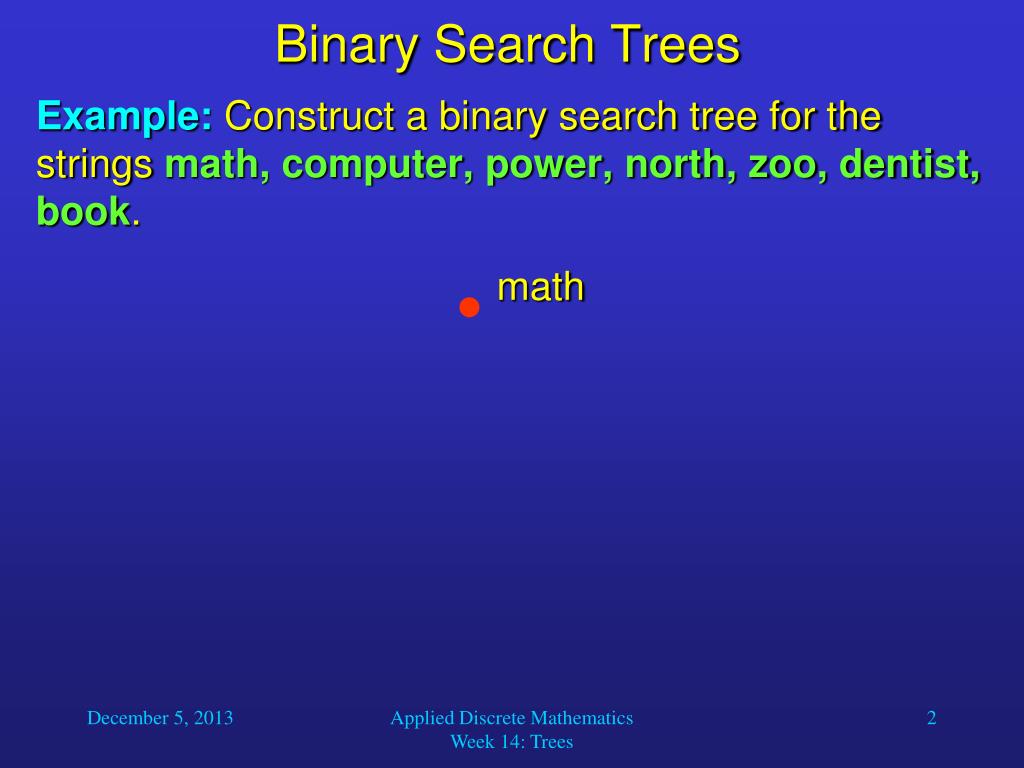 Binary Search Trees

Example: Construct a binary search tree for the strings math, computer, power, north, zoo, dentist, book.

math

December 5, 2013

Applied Discrete Mathematics
Week 14: Trees

2